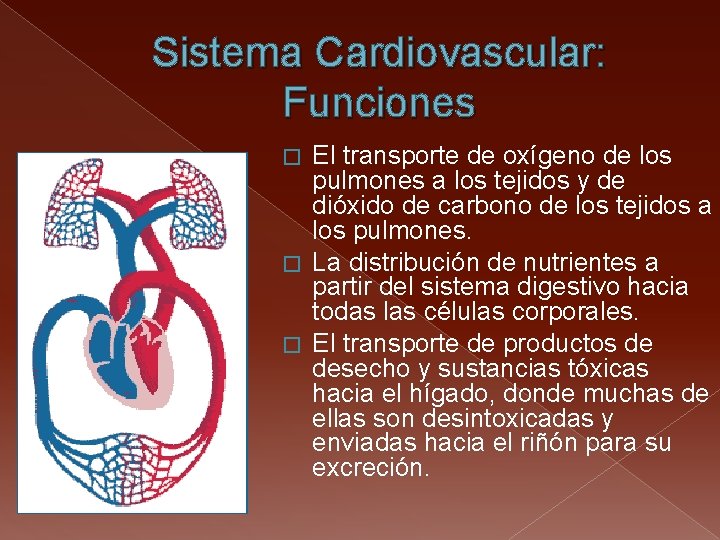 Sistema Cardiovascular: Funciones

□ El transporte de oxígeno de los pulmones a los tejidos y de dióxido de carbono de los tejidos a los pulmones.

□ La distribución de nutrientes a partir del sistema digestivo hacia todas las células corporales.

□ El transporte de productos de desecho y sustancias tóxicas hacia el hígado, donde muchas de ellas son desintoxicadas y enviadas hacia el riñón para su excreción.